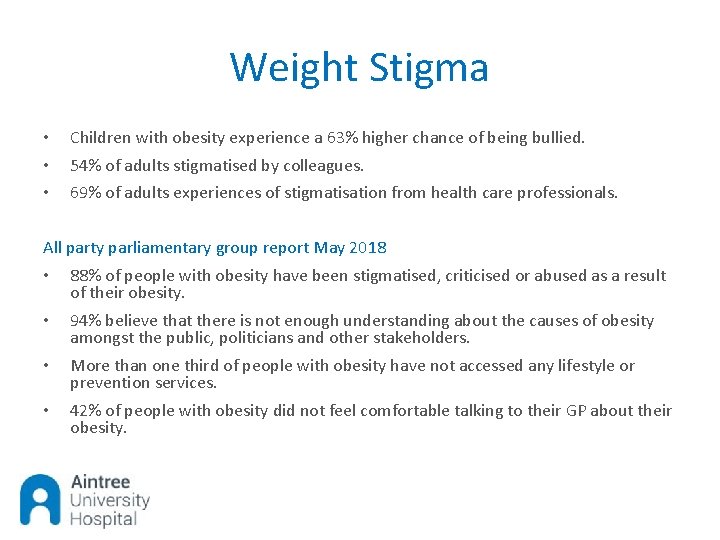 Weight Stigma

• Children with obesity experience a 63% higher chance of being bullied.
• 54% of adults stigmatised by colleagues.
• 69% of adults experiences of stigmatisation from health care professionals.

All party parliamentary group report May 2018

• 88% of people with obesity have been stigmatised, criticised or abused as a result of their obesity.
• 94% believe that there is not enough understanding about the causes of obesity amongst the public, politicians and other stakeholders.
• More than one third of people with obesity have not accessed any lifestyle or prevention services.
• 42% of people with obesity did not feel comfortable talking to their GP about their obesity.

Aintree University Hospital